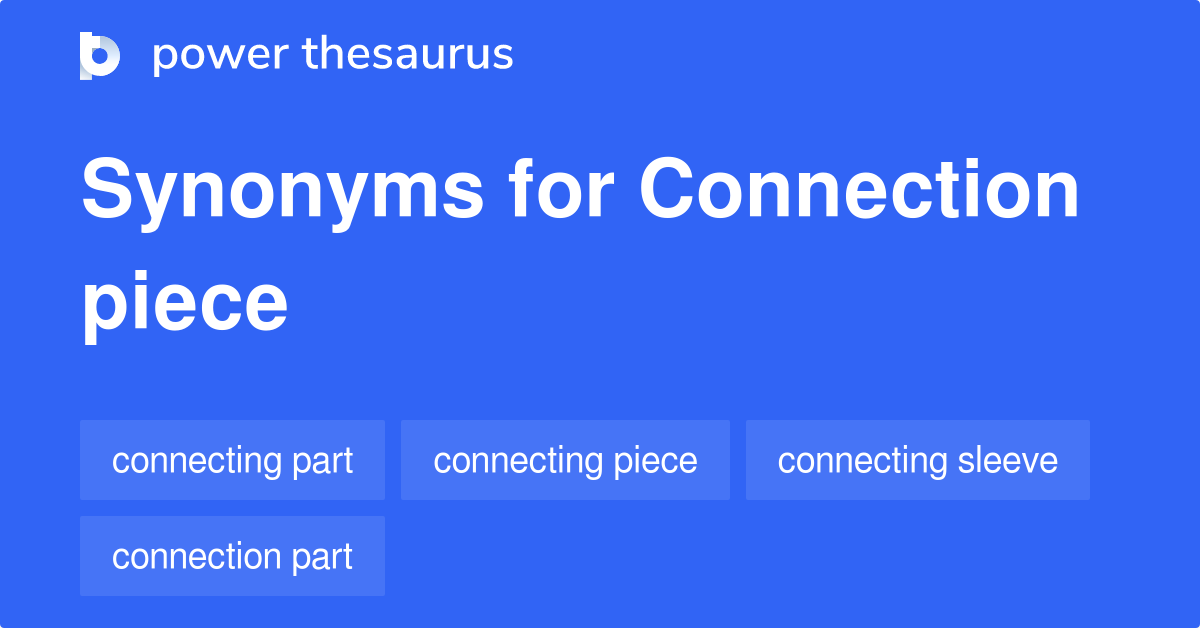 power thesaurus

Synonyms for Connection piece

connecting part

connecting piece

connecting sleeve

connection part